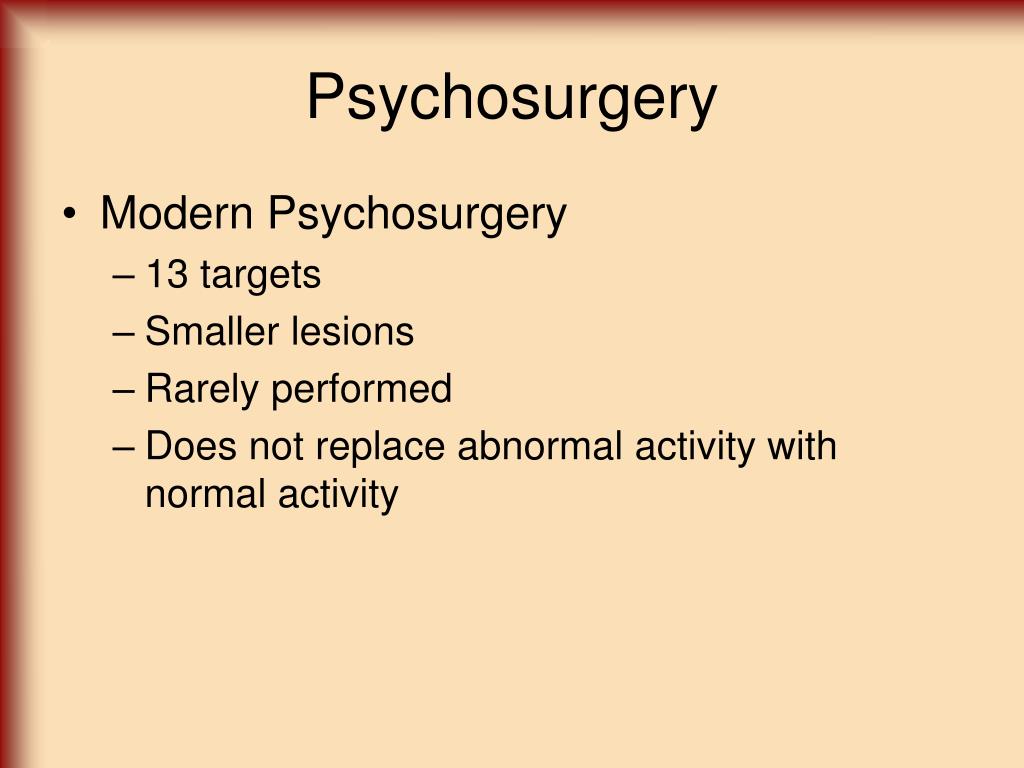 Psychosurgery

• Modern Psychosurgery
– 13 targets
– Smaller lesions
– Rarely performed
– Does not replace abnormal activity with normal activity